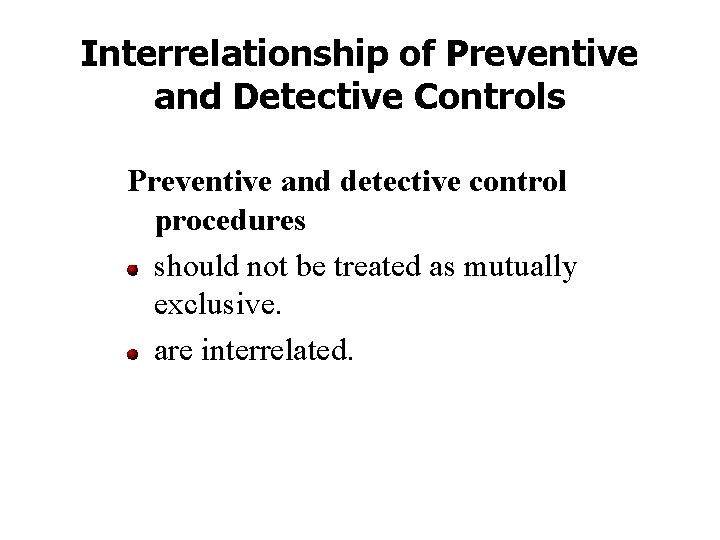 Interrelationship of Preventive and Detective Controls

Preventive and detective control procedures

- should not be treated as mutually exclusive.
- are interrelated.